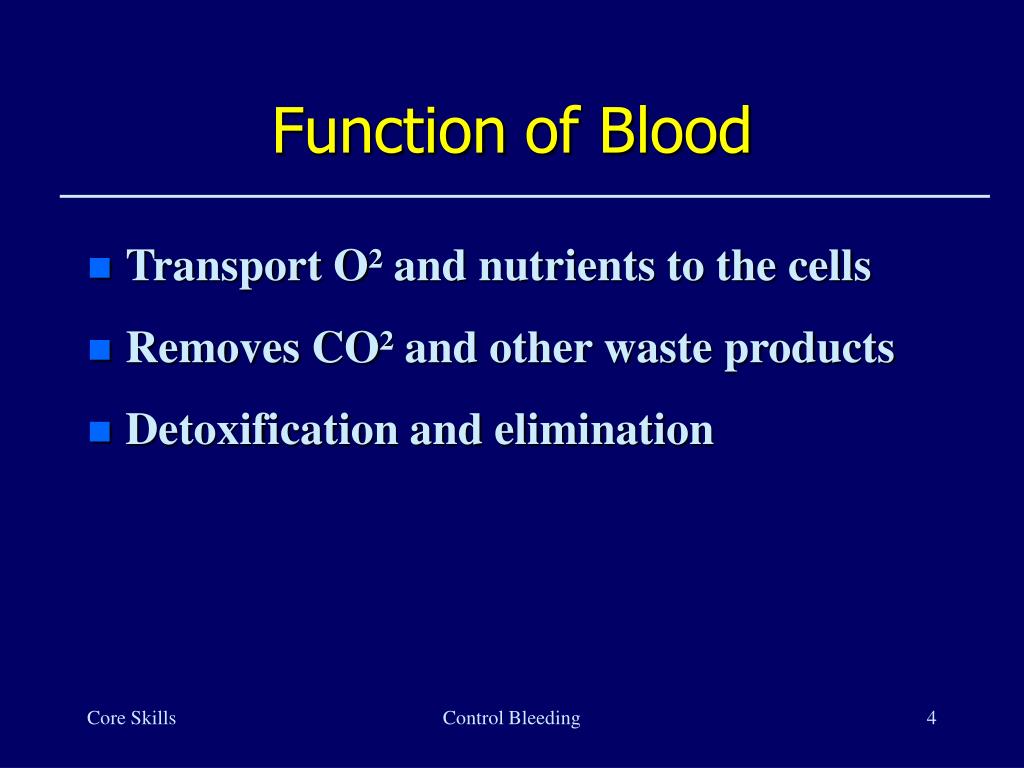 Function of Blood

- Transport $O^2$ and nutrients to the cells
- Removes $CO^2$ and other waste products
- Detoxification and elimination

Core Skills

Control Bleeding

4